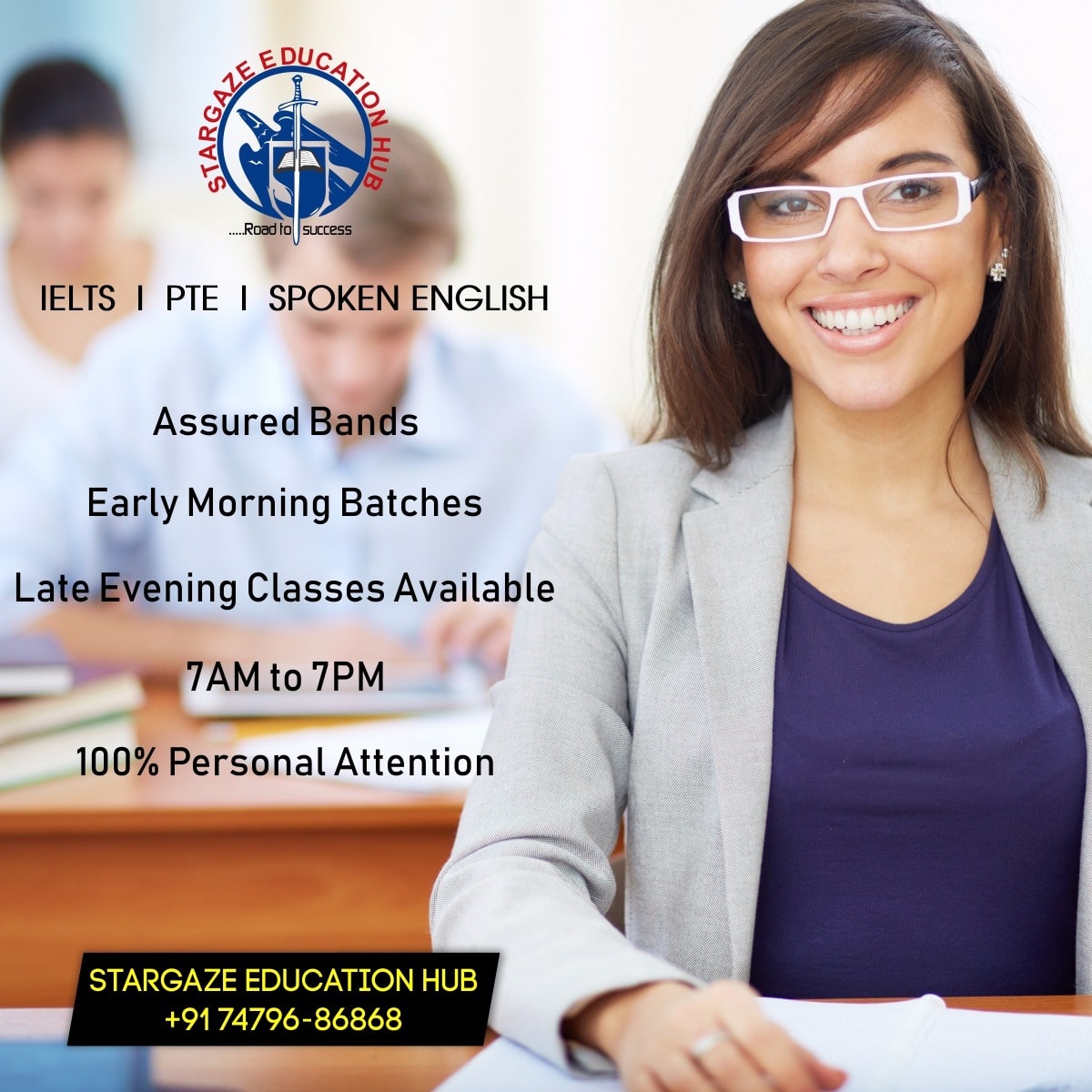 STARGAZE EDUCATION HUB
.....Road to success

IELTS I PTE I SPOKEN ENGLISH

Assured Bands

Early Morning Batches

Late Evening Classes Available

7AM to 7PM

100% Personal Attention

STARGAZE EDUCATION HUB
+91 74796-86868